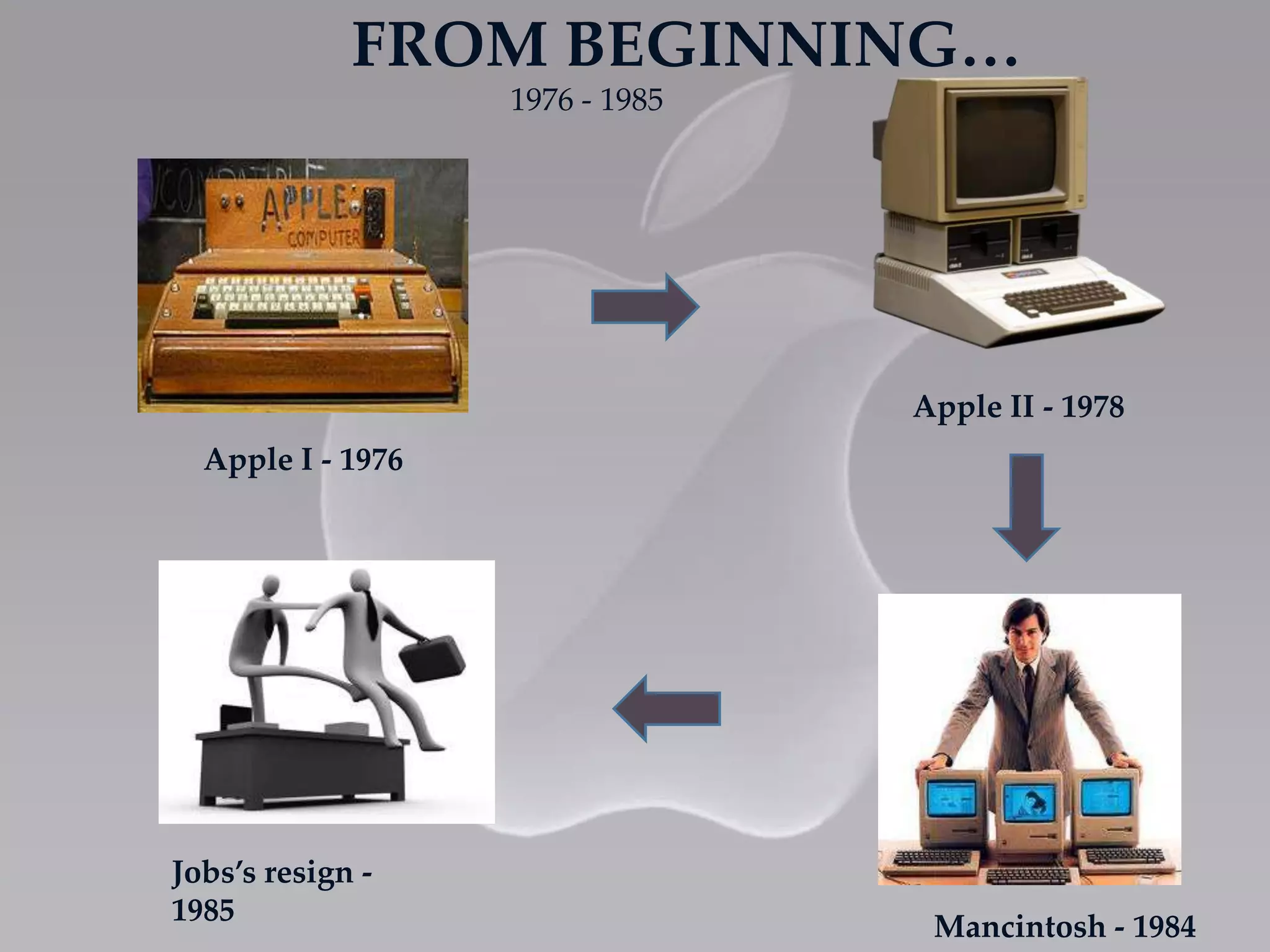 FROM BEGINNING…
1976 - 1985

APPLE
COMPUTER

Apple I - 1976

Apple II - 1978

Mancintosh - 1984

Jobs's resign - 1985